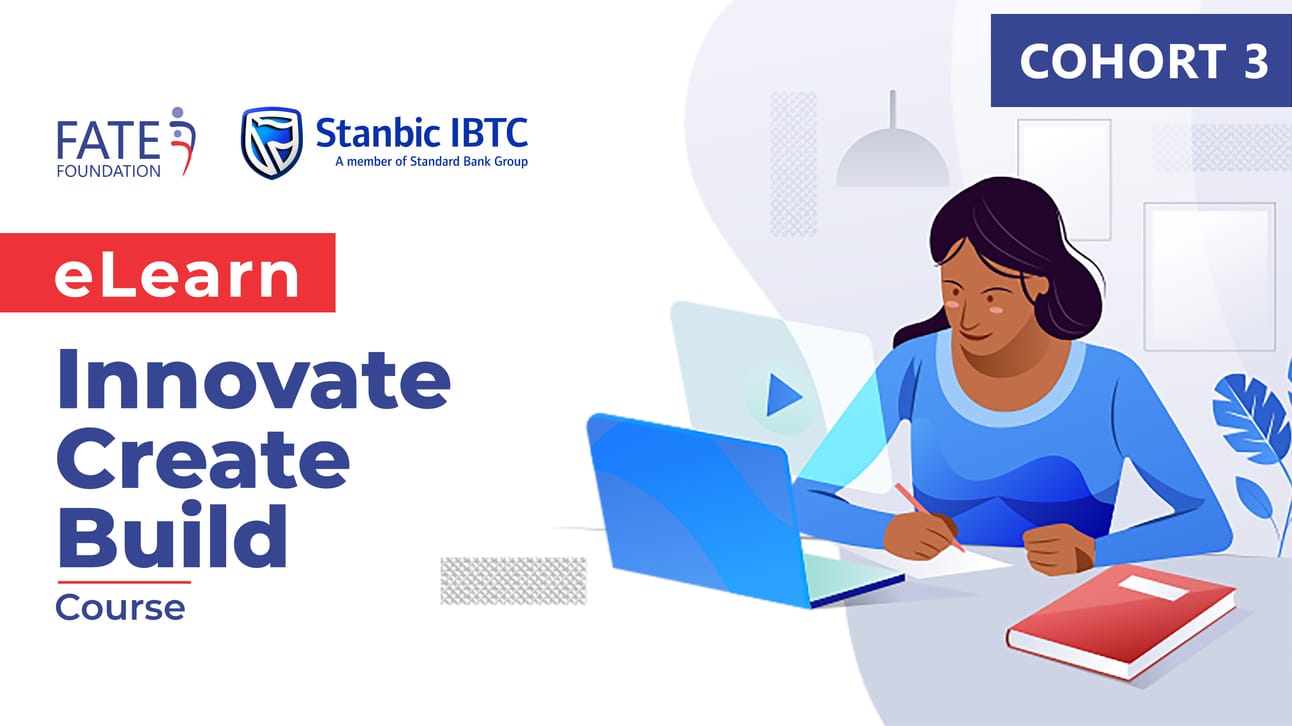 COHORT 3

FATE FOUNDATION

Stanbic IBTC
A member of Standard Bank Group

eLearn

Innovate
Create
Build

Course